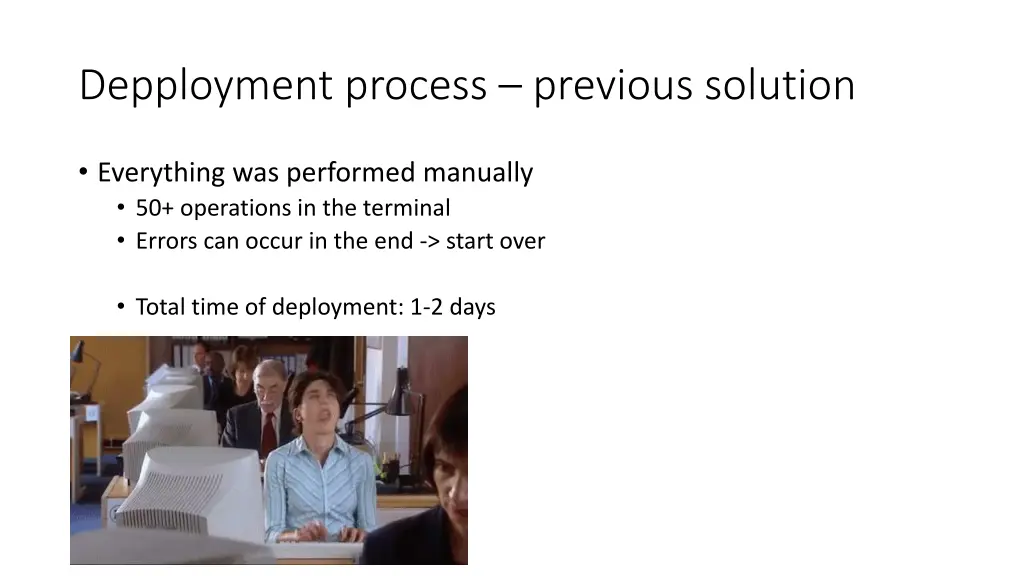 Depployment process – previous solution

• Everything was performed manually
  • 50+ operations in the terminal
  • Errors can occur in the end -> start over

  • Total time of deployment: 1-2 days